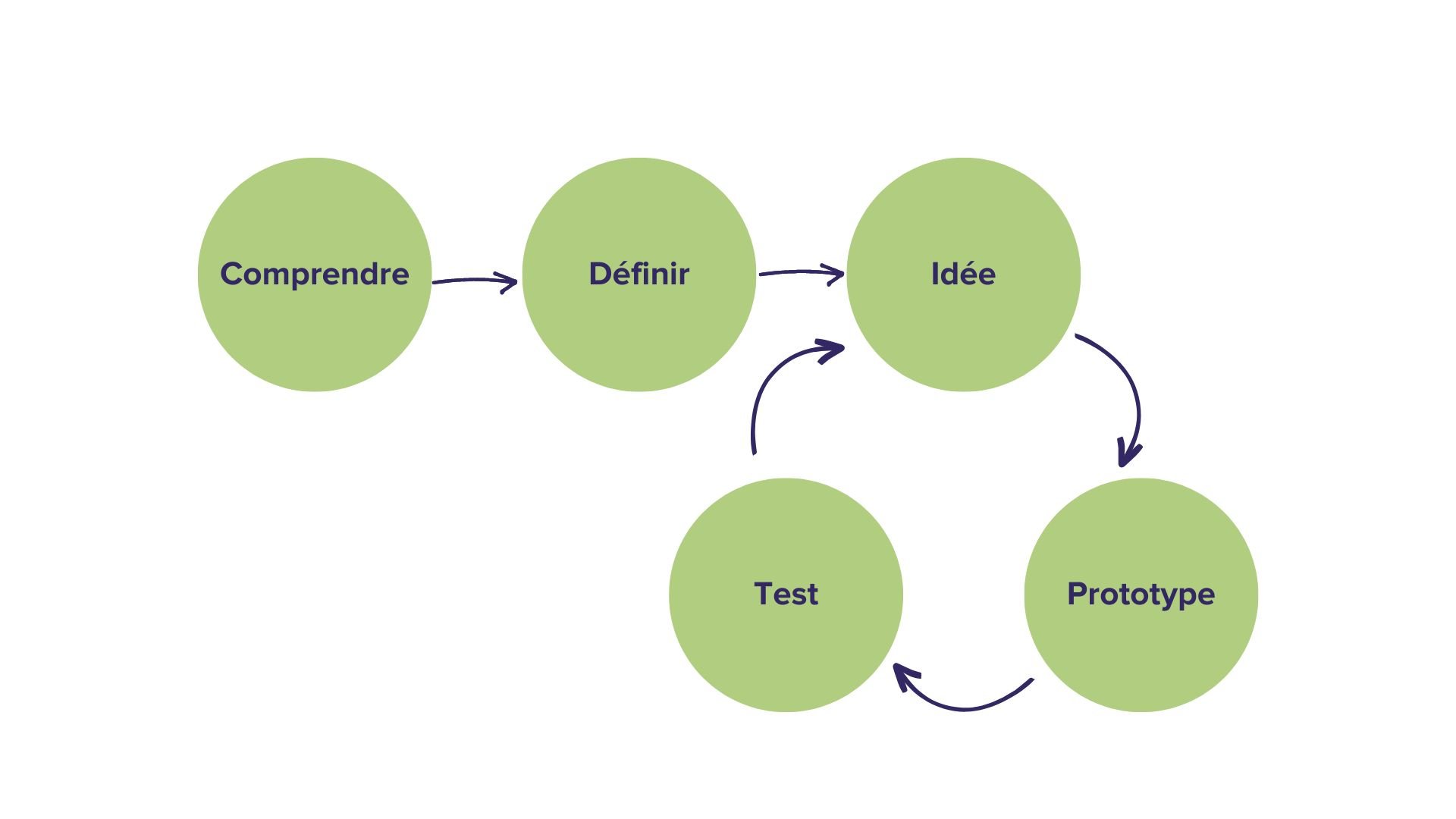 Comprendre

Définir

Idée

Prototype

Test